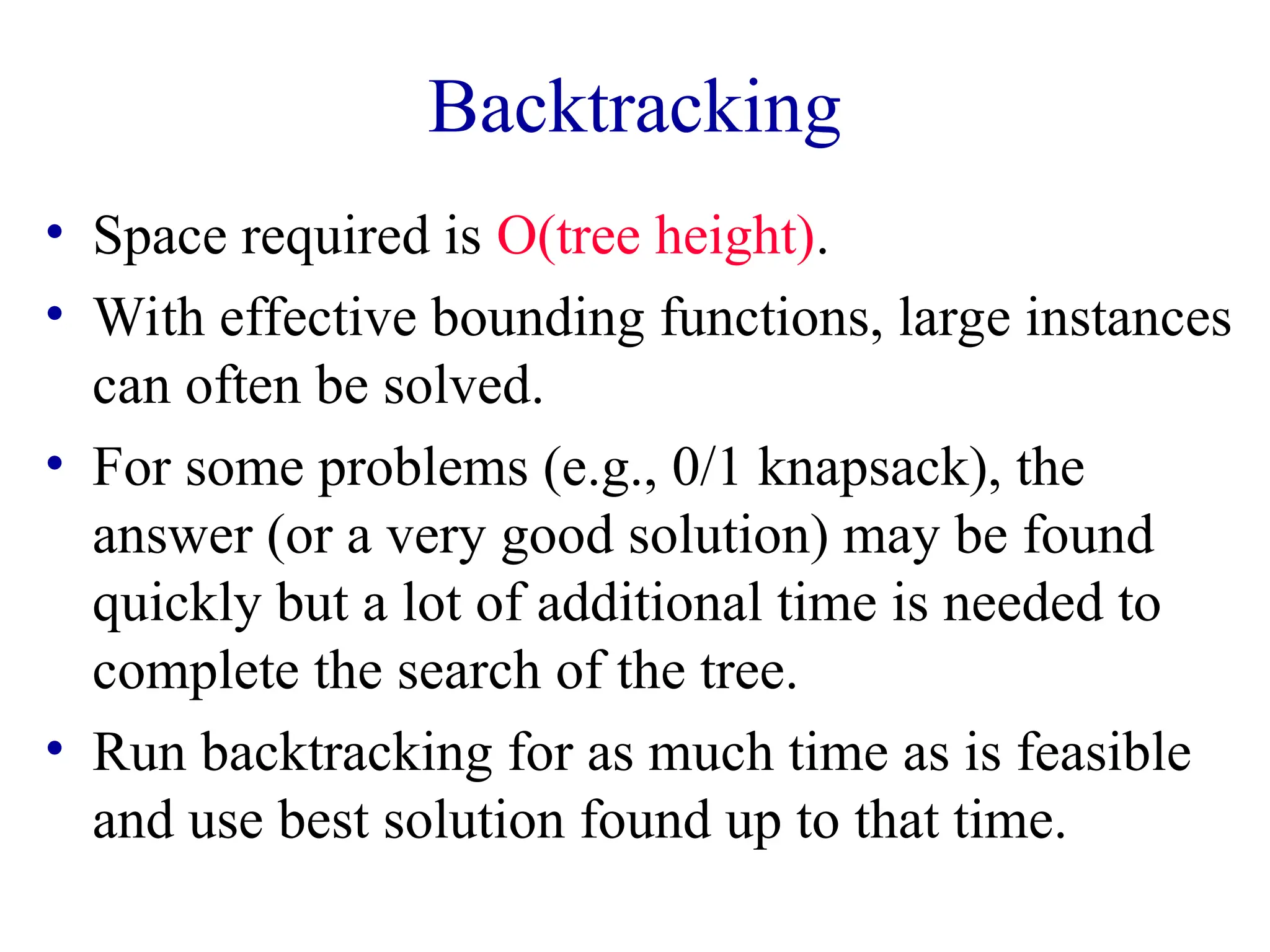 Backtracking

• Space required is O(tree height).
• With effective bounding functions, large instances can often be solved.
• For some problems (e.g., 0/1 knapsack), the answer (or a very good solution) may be found quickly but a lot of additional time is needed to complete the search of the tree.
• Run backtracking for as much time as is feasible and use best solution found up to that time.